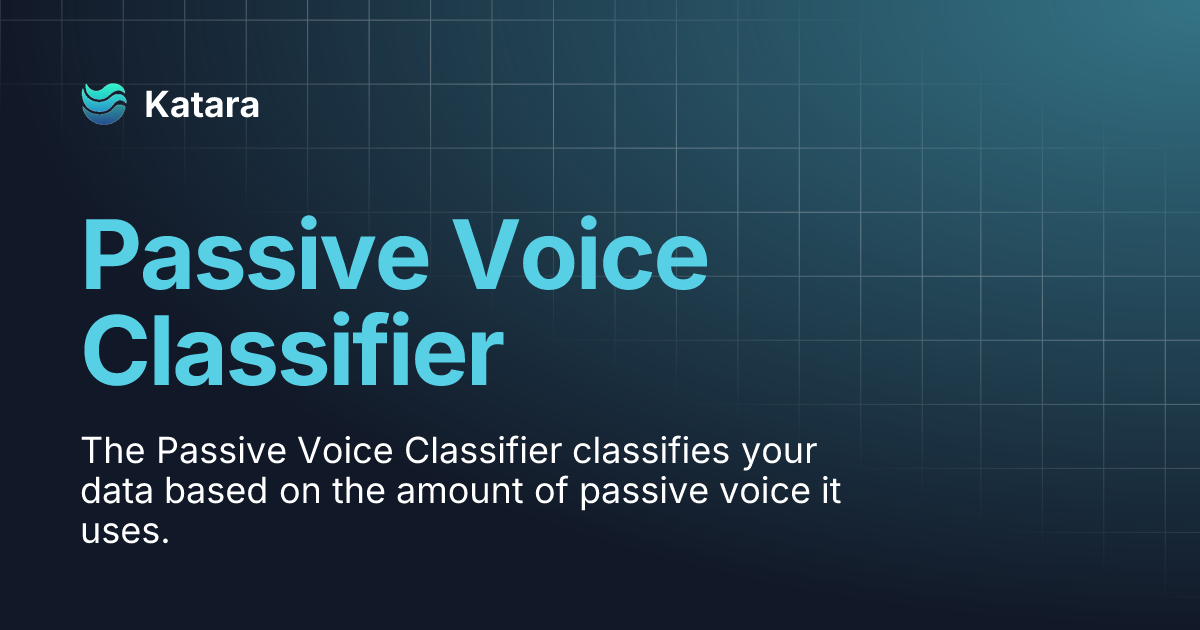 Katara

Passive Voice Classifier

The Passive Voice Classifier classifies your data based on the amount of passive voice it uses.